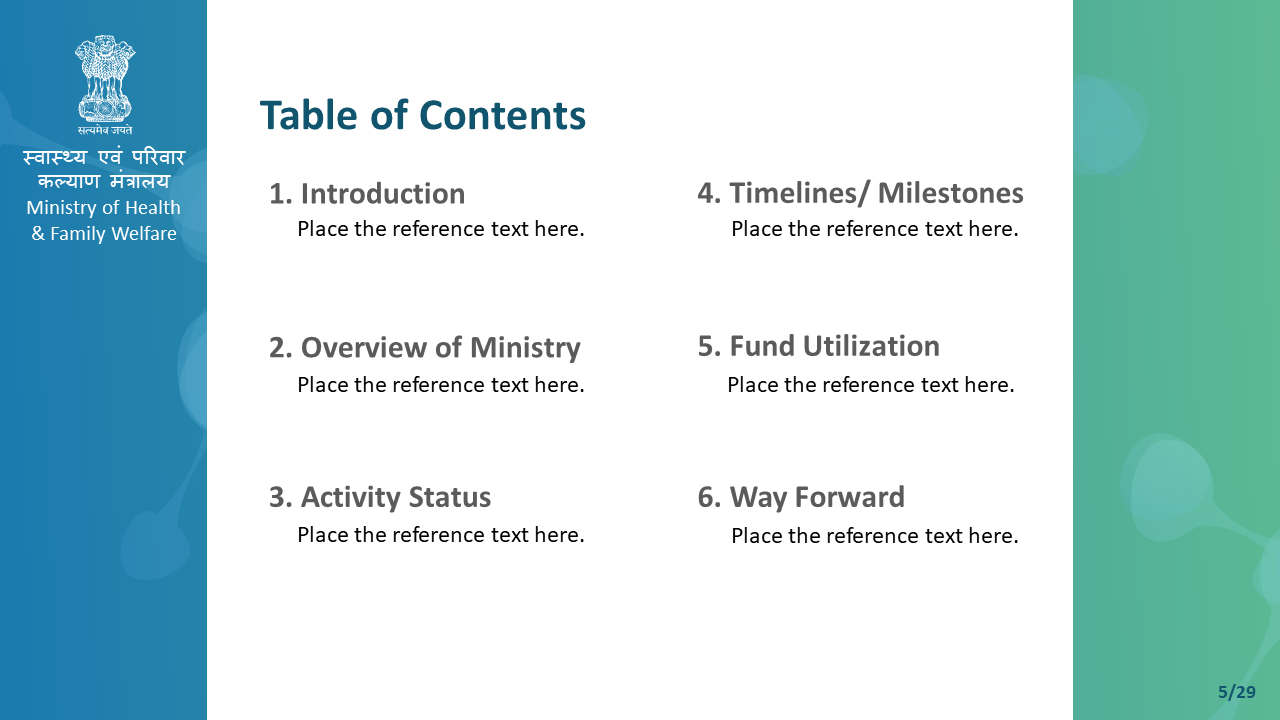 सत्यमेव जयते

स्वास्थ्य एवं परिवार कल्याण मंत्रालय
Ministry of Health & Family Welfare

Table of Contents

1. Introduction
Place the reference text here.

2. Overview of Ministry
Place the reference text here.

3. Activity Status
Place the reference text here.

4. Timelines/ Milestones
Place the reference text here.

5. Fund Utilization
Place the reference text here.

6. Way Forward
Place the reference text here.

5/29